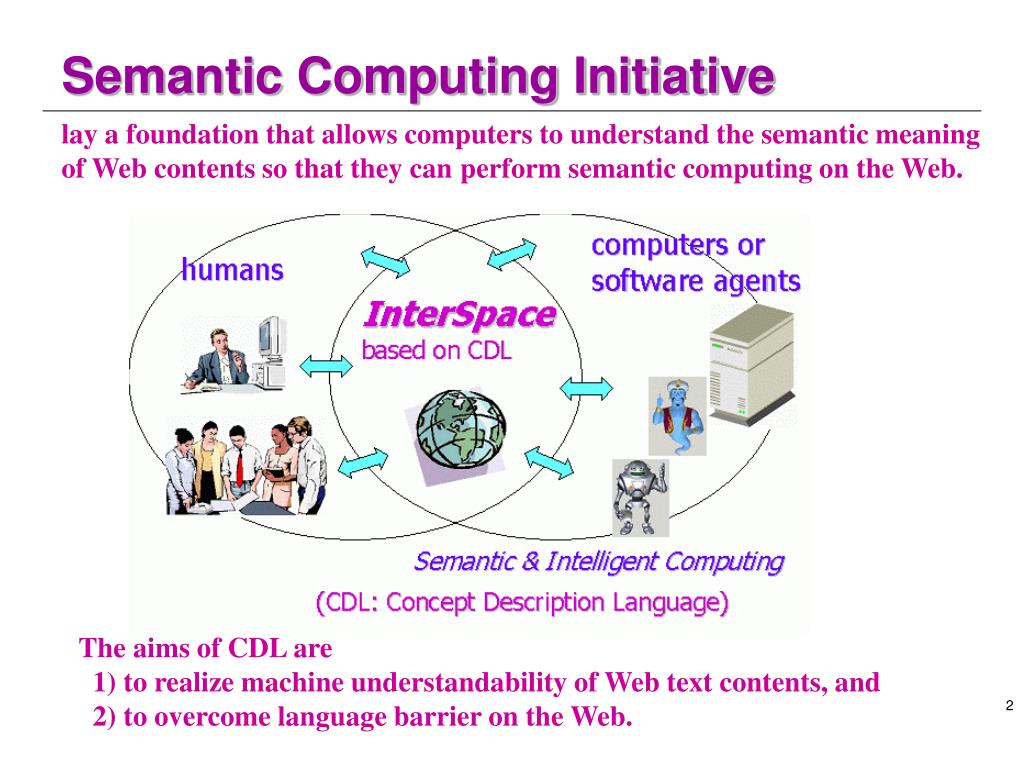 Semantic Computing Initiative

lay a foundation that allows computers to understand the semantic meaning of Web contents so that they can perform semantic computing on the Web.

humans

computers or software agents

InterSpace
based on CDL

Semantic & Intelligent Computing

(CDL: Concept Description Language)

The aims of CDL are
1) to realize machine understandability of Web text contents, and
2) to overcome language barrier on the Web.

2